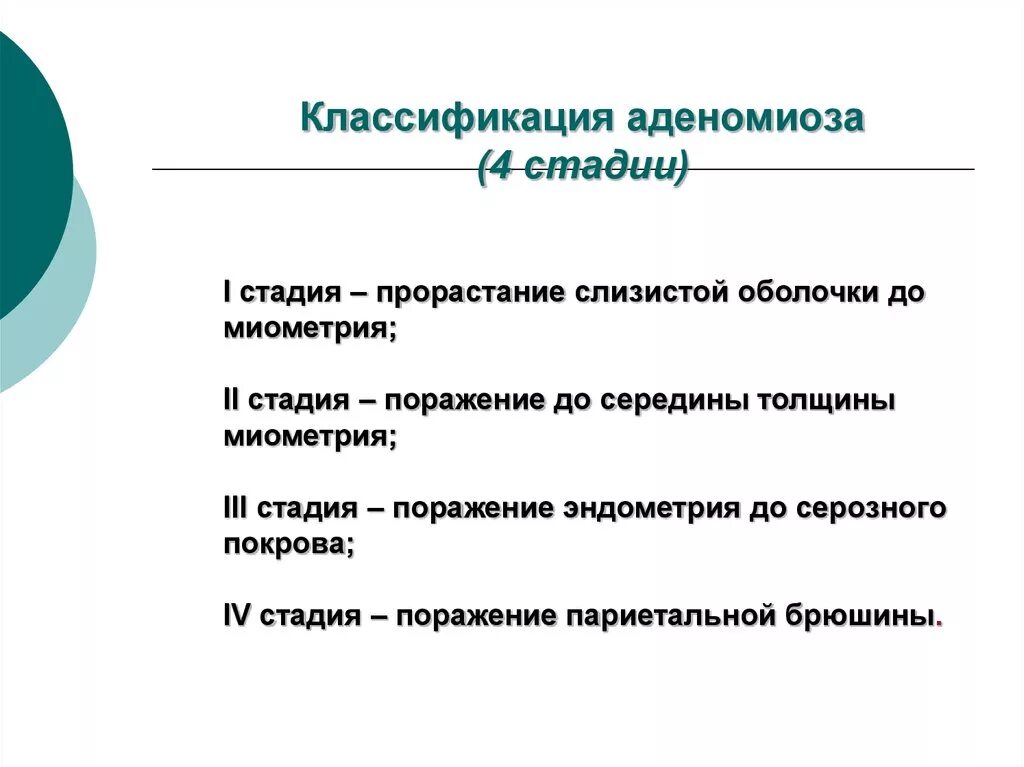 Классификация аденомиоза
(4 стадии)

I стадия – прорастание слизистой оболочки до миометрия;

II стадия – поражение до середины толщины миометрия;

III стадия – поражение эндометрия до серозного покрова;

IV стадия – поражение париетальной брюшины.